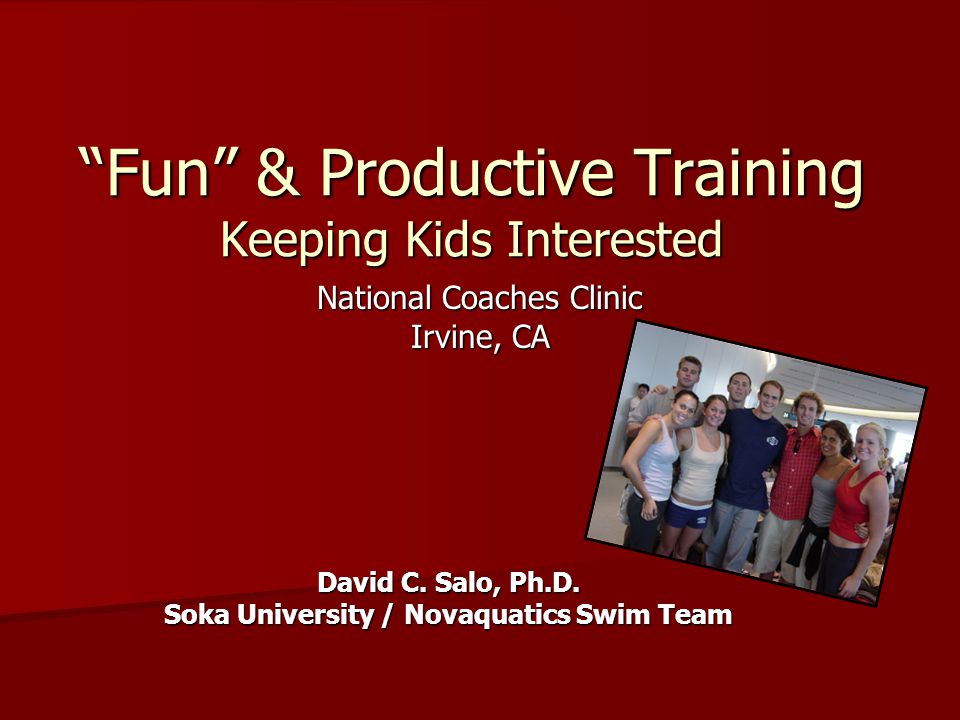 “Fun” & Productive Training
Keeping Kids Interested

National Coaches Clinic
Irvine, CA

David C. Salo, Ph.D.
Soka University / Novaquatics Swim Team